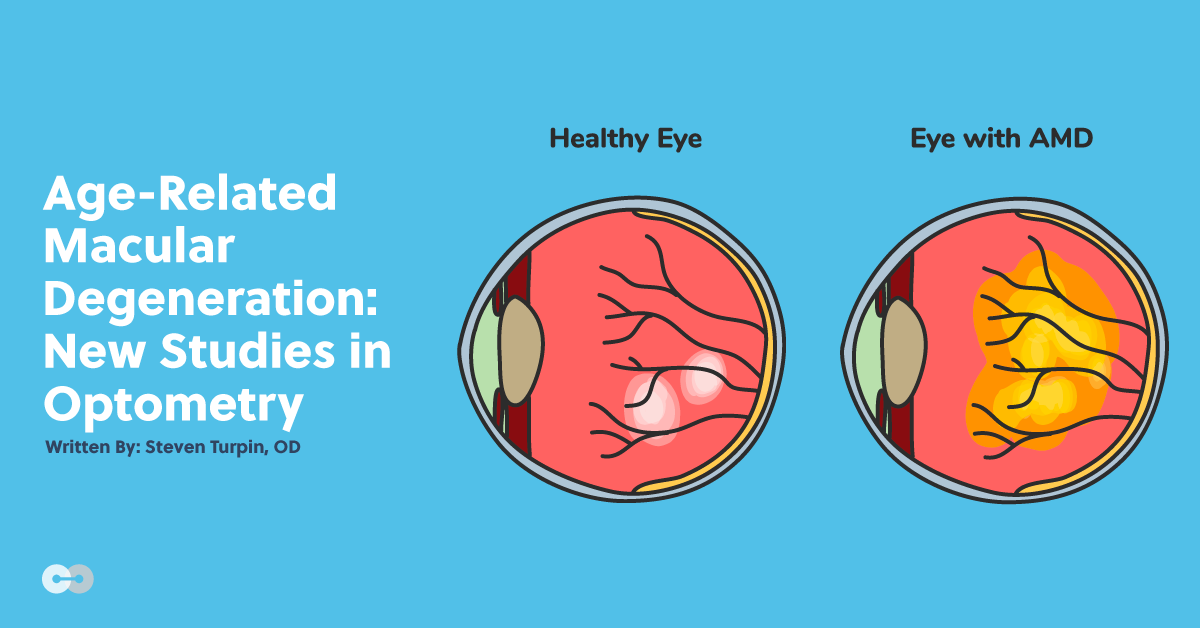 Age-Related Macular Degeneration: New Studies in Optometry

Written By: Steven Turpin, OD

Healthy Eye

Eye with AMD